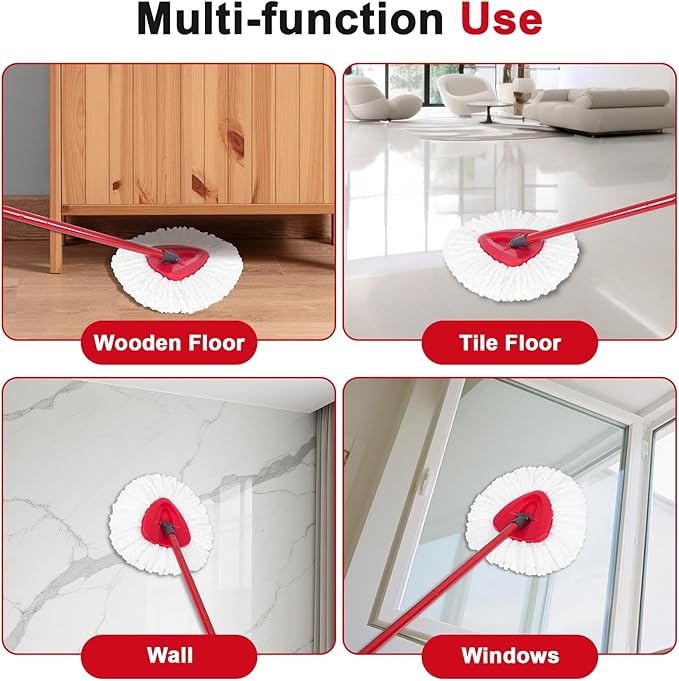 Multi-function Use

Wooden Floor

Tile Floor

Wall

Windows